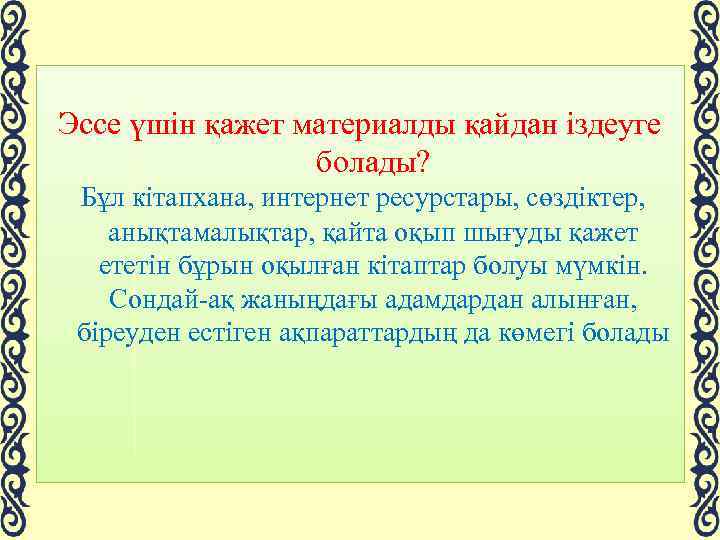 Эссе үшін қажет материалды қайдан іздеуге болады?

Бұл кітапхана, интернет ресурстары, сөздіктер, анықтамалықтар, қайта оқып шығуды қажет ететін бұрын оқылған кітаптар болуы мүмкін. Сондай-ақ жанындағы адамдардан алынған, біреуден естіген ақпараттардың да көмегі болады